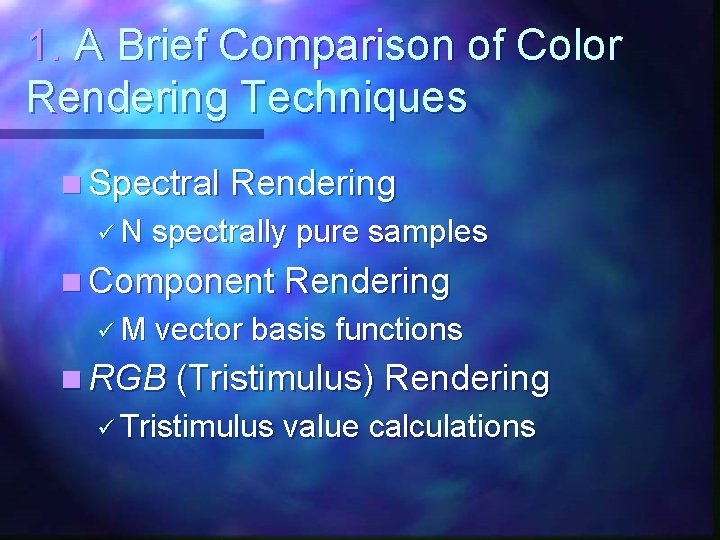 1. A Brief Comparison of Color Rendering Techniques

■ Spectral Rendering
✓ N spectrally pure samples
■ Component Rendering
✓ M vector basis functions
■ RGB (Tristimulus) Rendering
✓ Tristimulus value calculations